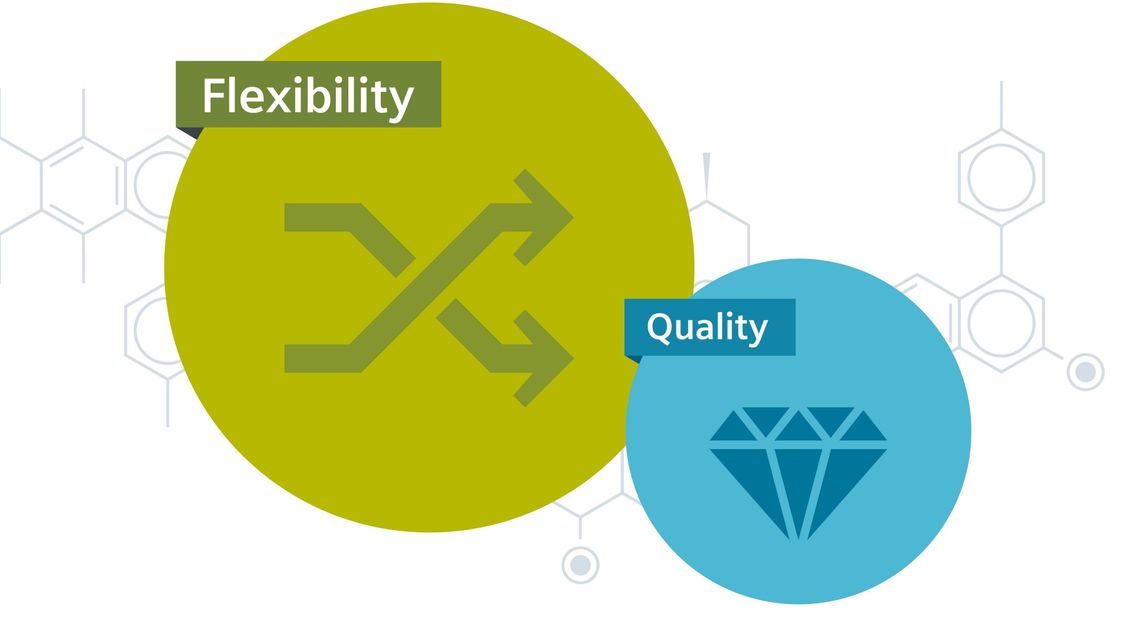 Flexibility

Quality